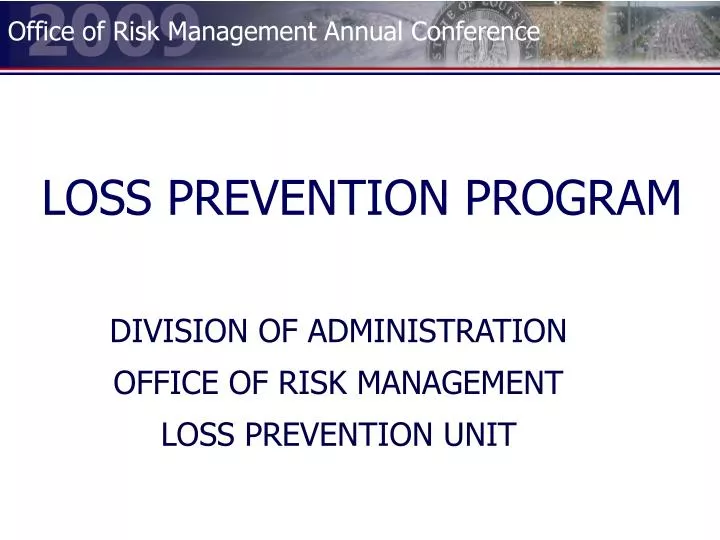 2009
Office of Risk Management Annual Conference

LOSS PREVENTION PROGRAM

DIVISION OF ADMINISTRATION
OFFICE OF RISK MANAGEMENT
LOSS PREVENTION UNIT